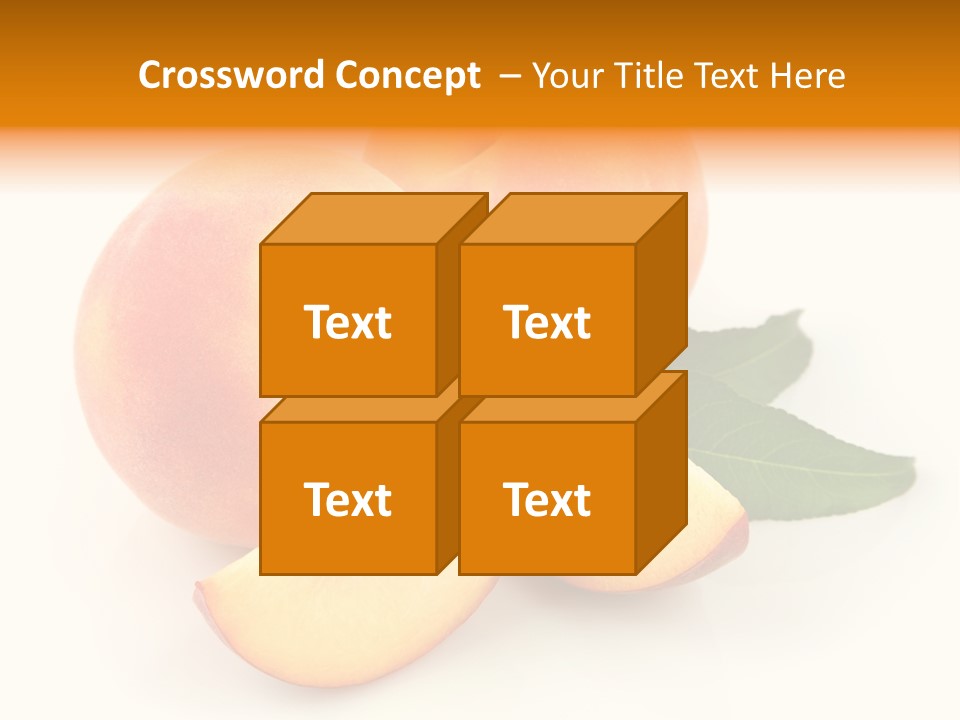 Crossword Concept – Your Title Text Here

Text

Text

Text

Text